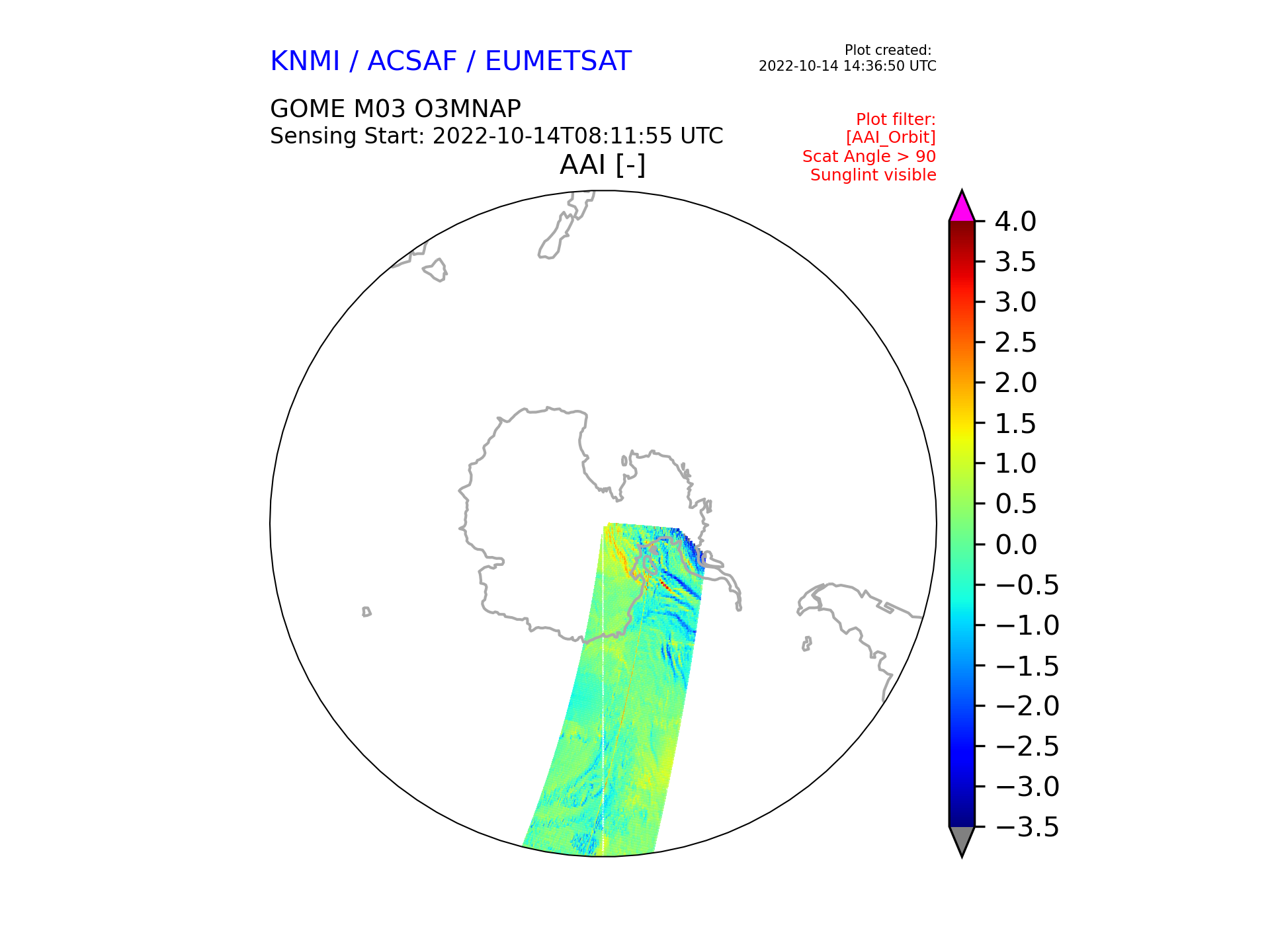 KNMI / ACSAF / EUMETSAT

Plot created:
2022-10-14 14:36:50 UTC

GOME M03 O3MNAP
Sensing Start: 2022-10-14T08:11:55 UTC

Plot filter:
[AAI_Orbit]
Scat Angle > 90
Sunglint visible

AAI [-]

4.0
3.5
3.0
2.5
2.0
1.5
1.0
0.5
0.0
−0.5
−1.0
−1.5
−2.0
−2.5
−3.0
−3.5